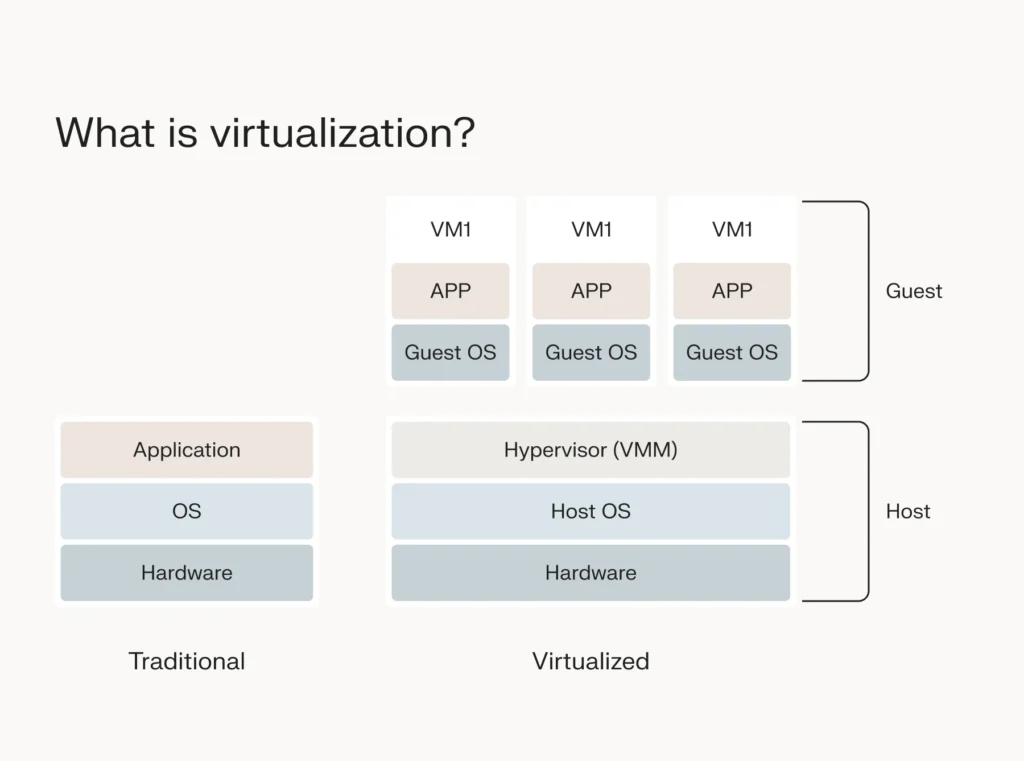 What is virtualization?

VM1
APP
Guest OS

VM1
APP
Guest OS

VM1
APP
Guest OS

Guest

Application
OS
Hardware

Hypervisor (VMM)
Host OS
Hardware

Host

Traditional

Virtualized